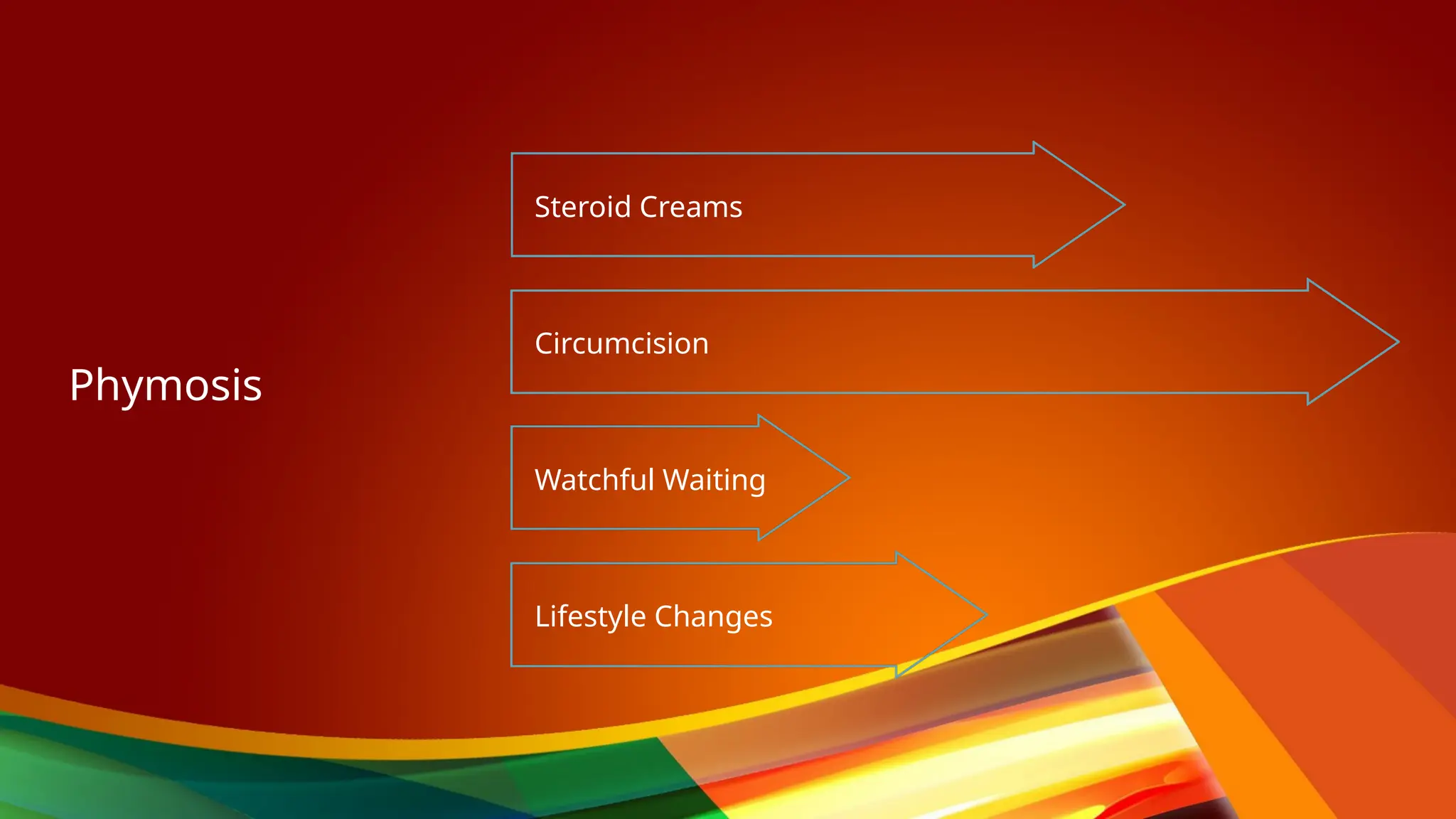 Phymosis

Steroid Creams

Circumcision

Watchful Waiting

Lifestyle Changes